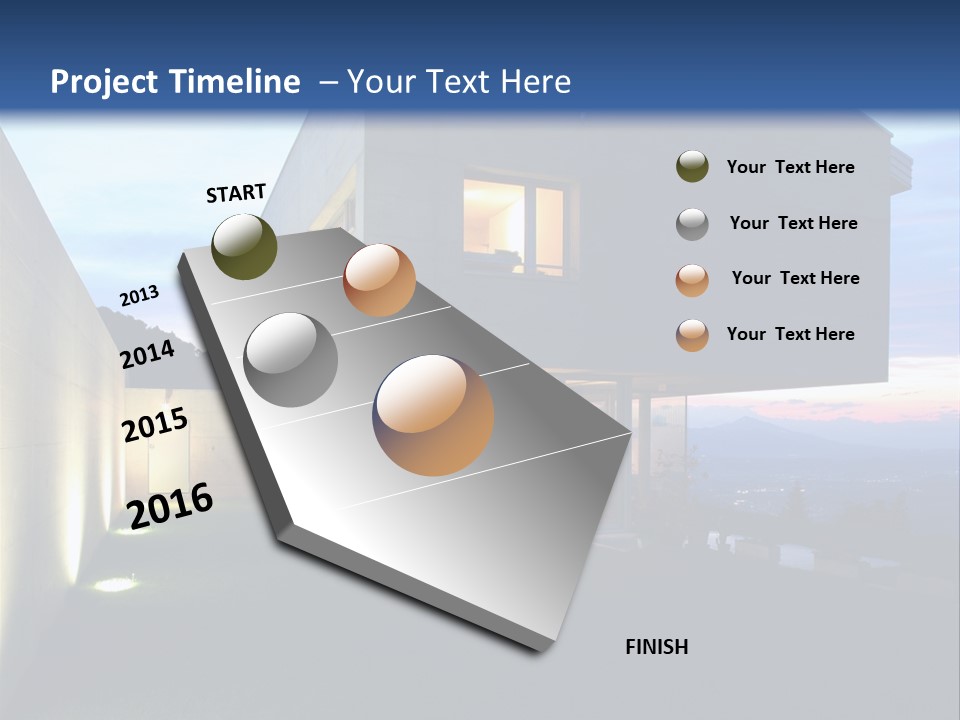 Project Timeline – Your Text Here

START

2013

2014

2015

2016

FINISH

Your Text Here

Your Text Here

Your Text Here

Your Text Here